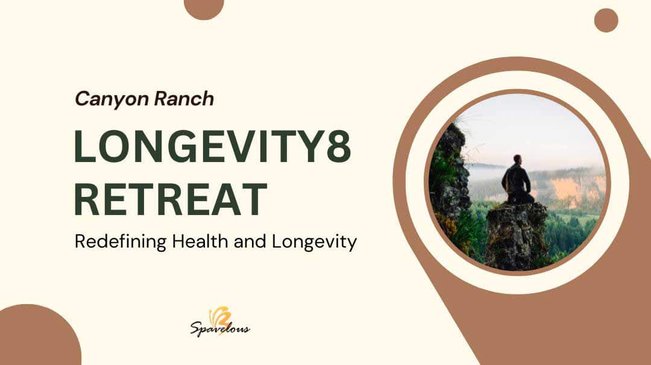 Canyon Ranch

LONGEVITY8 RETREAT

Redefining Health and Longevity

Spavelous